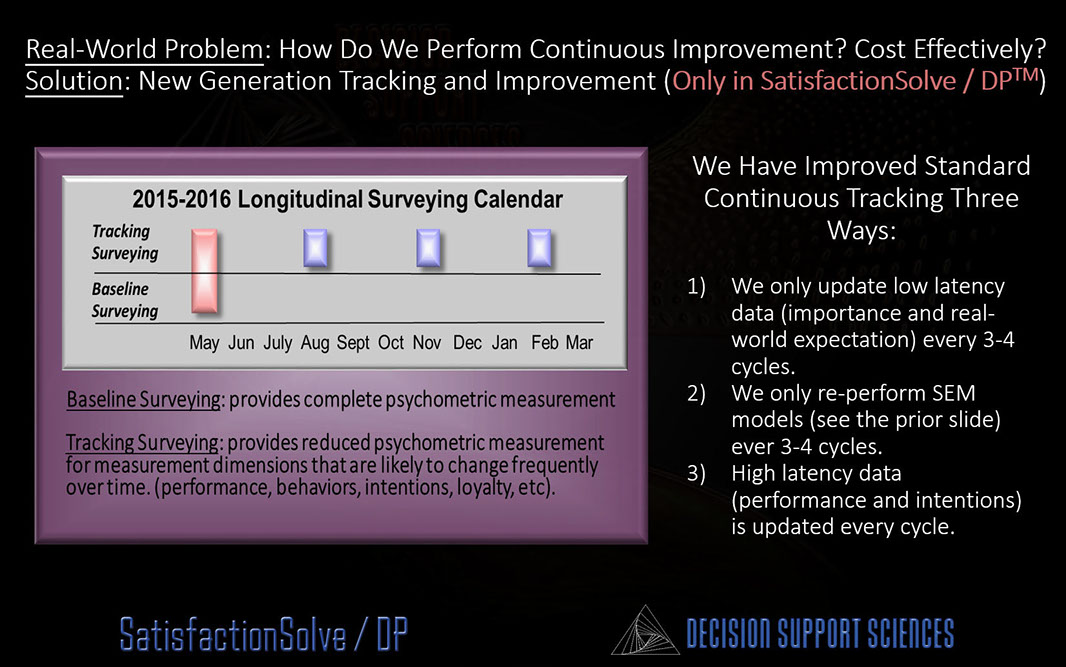 Real-World Problem: How Do We Perform Continuous Improvement? Cost Effectively?
Solution: New Generation Tracking and Improvement (Only in SatisfactionSolve / DP$^{TM}$)

2015-2016 Longitudinal Surveying Calendar

Tracking Surveying

Baseline Surveying

May Jun July Aug Sept Oct Nov Dec Jan Feb Mar

Baseline Surveying: provides complete psychometric measurement

Tracking Surveying: provides reduced psychometric measurement for measurement dimensions that are likely to change frequently over time. (performance, behaviors, intentions, loyalty, etc).

We Have Improved Standard Continuous Tracking Three Ways:

1) We only update low latency data (importance and real-world expectation) every 3-4 cycles.
2) We only re-perform SEM models (see the prior slide) ever 3-4 cycles.
3) High latency data (performance and intentions) is updated every cycle.

SatisfactionSolve / DP

DECISION SUPPORT SCIENCES